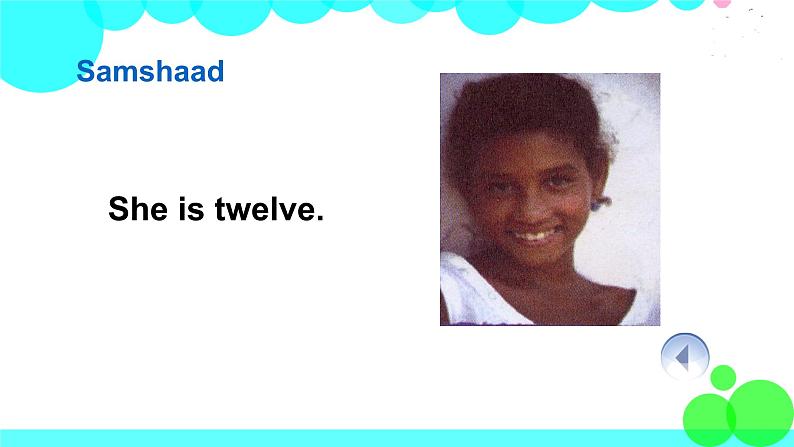 Samshaad

She is twelve.